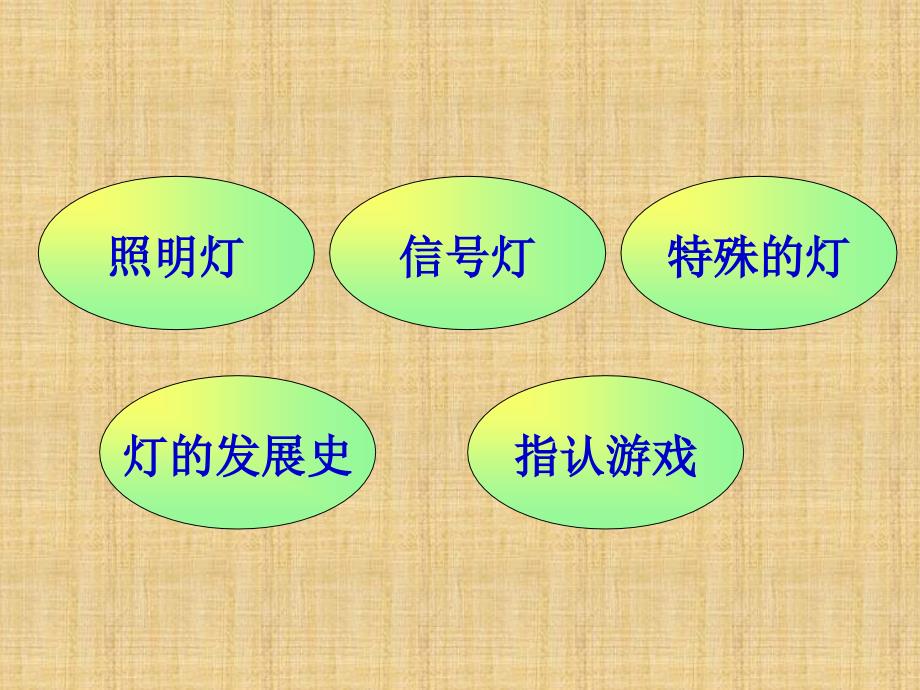 照明灯

信号灯

特殊的灯

灯的发展史

指认游戏